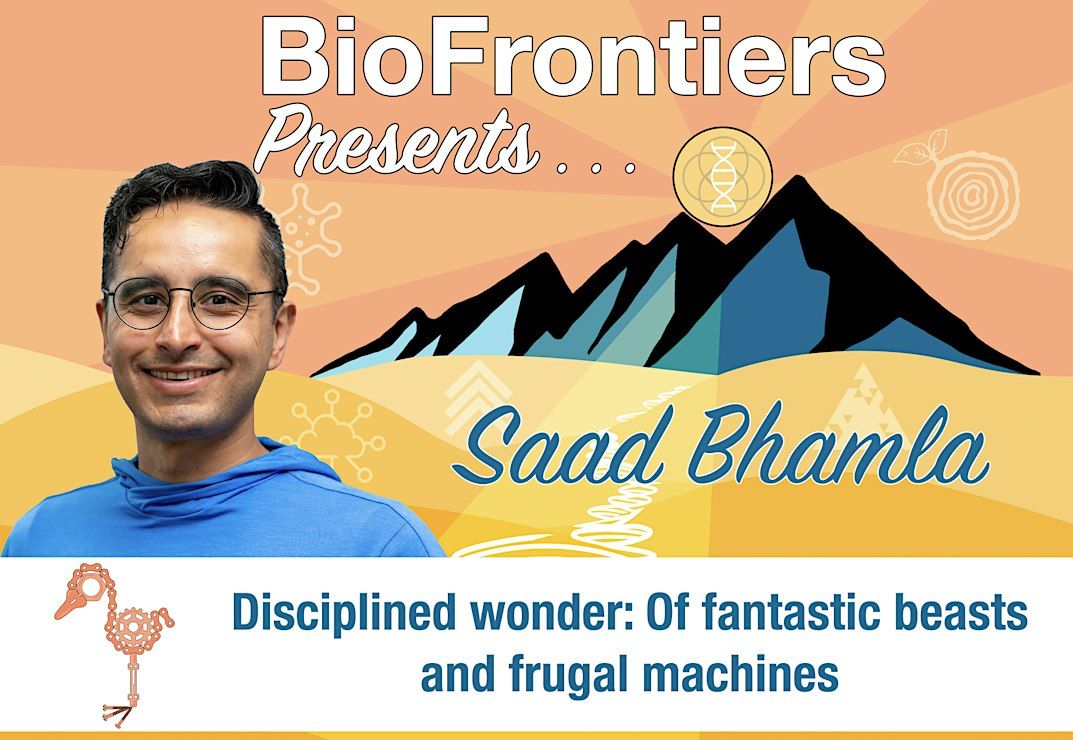 BioFrontiers
Presents . . .

Saad Bhamla

Disciplined wonder: Of fantastic beasts and frugal machines